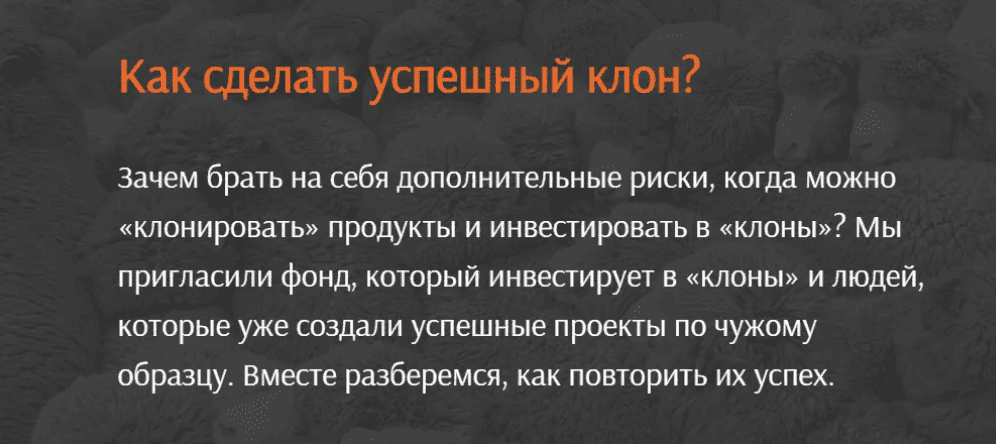 Как сделать успешный клон?

Зачем брать на себя дополнительные риски, когда можно «клонировать» продукты и инвестировать в «клоны»? Мы пригласили фонд, который инвестирует в «клоны» и людей, которые уже создали успешные проекты по чужому образцу. Вместе разберемся, как повторить их успех.